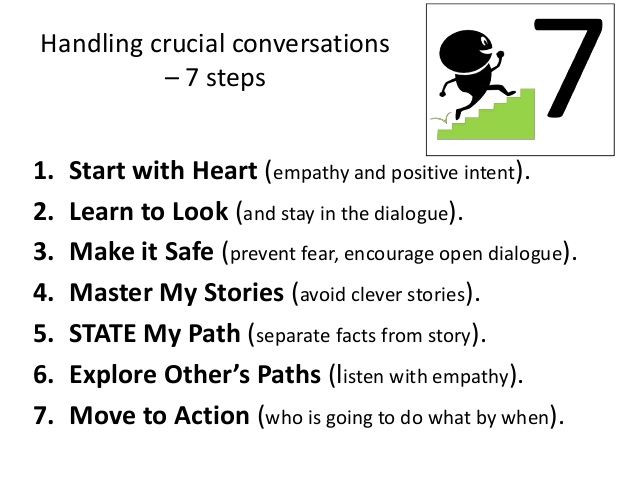 Handling crucial conversations – 7 steps

7

1. Start with Heart (empathy and positive intent).
2. Learn to Look (and stay in the dialogue).
3. Make it Safe (prevent fear, encourage open dialogue).
4. Master My Stories (avoid clever stories).
5. STATE My Path (separate facts from story).
6. Explore Other's Paths (listen with empathy).
7. Move to Action (who is going to do what by when).